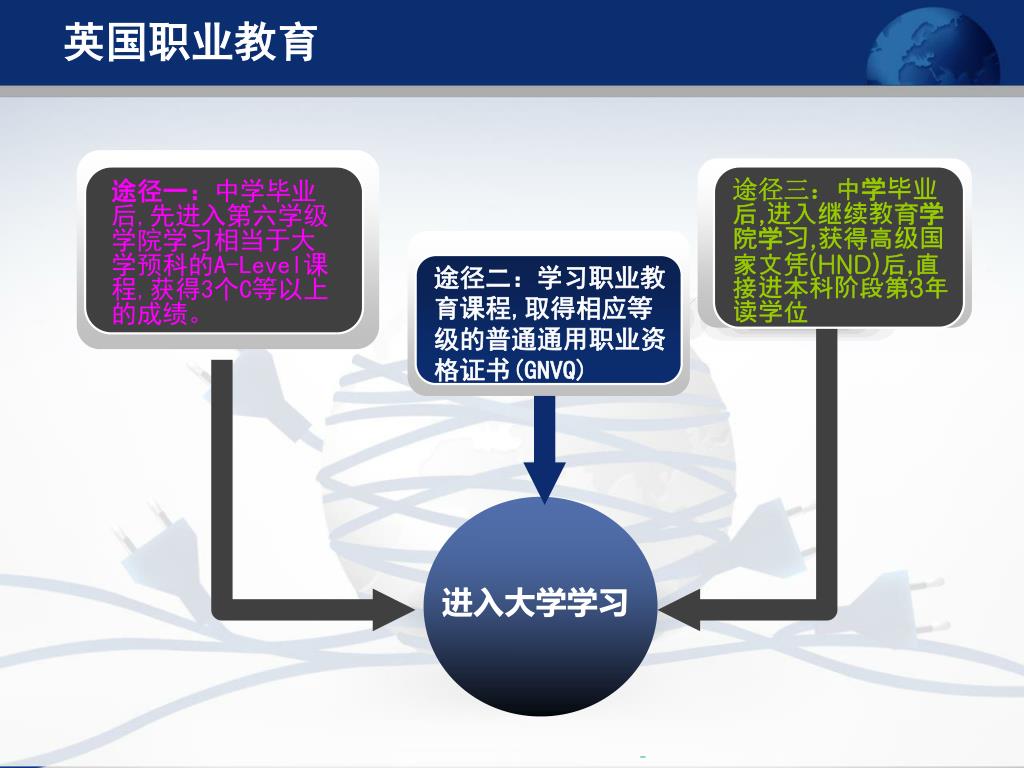 英国职业教育

途径一：中学毕业后,先进入第六学级学院学习相当于大学预科的A-Level课程,获得3个C等以上的成绩。

途径二：学习职业教育课程,取得相应等级的普通通用职业资格证书(GNVQ)

途径三：中学毕业后,进入继续教育学院学习,获得高级国家文凭(HND)后,直接进本科阶段第3年读学位

进入大学学习